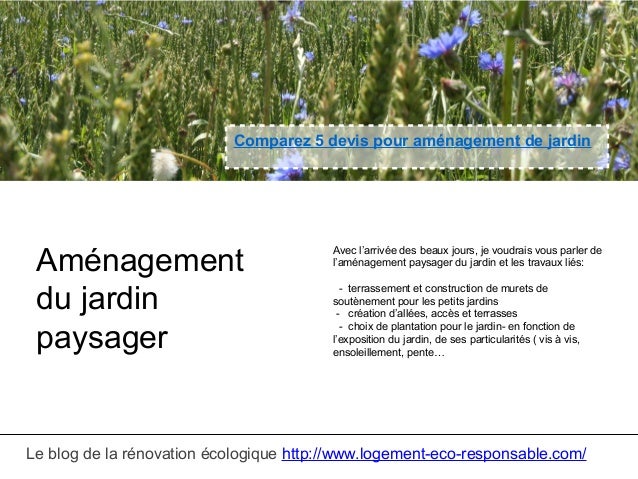 Comparez 5 devis pour aménagement de jardin

Aménagement du jardin paysager

Avec l'arrivée des beaux jours, je voudrais vous parler de l'aménagement paysager du jardin et les travaux liés:

- terrassement et construction de murets de soutènement pour les petits jardins
- création d'allées, accès et terrasses
- choix de plantation pour le jardin- en fonction de l'exposition du jardin, de ses particularités ( vis à vis, ensoleillement, pente…

Le blog de la rénovation écologique http://www.logement-eco-responsable.com/